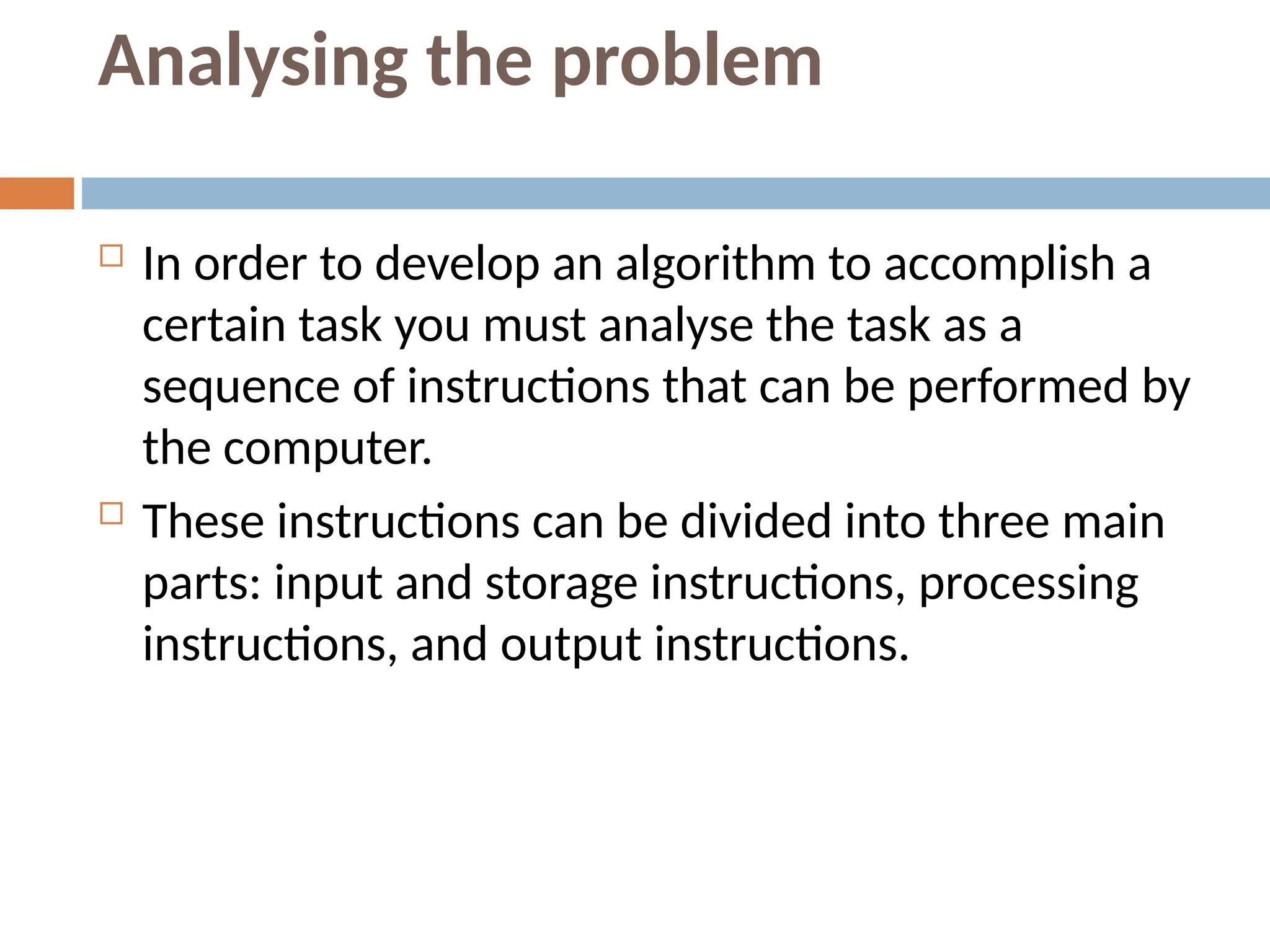 Analysing the problem

In order to develop an algorithm to accomplish a certain task you must analyse the task as a sequence of instructions that can be performed by the computer.

These instructions can be divided into three main parts: input and storage instructions, processing instructions, and output instructions.